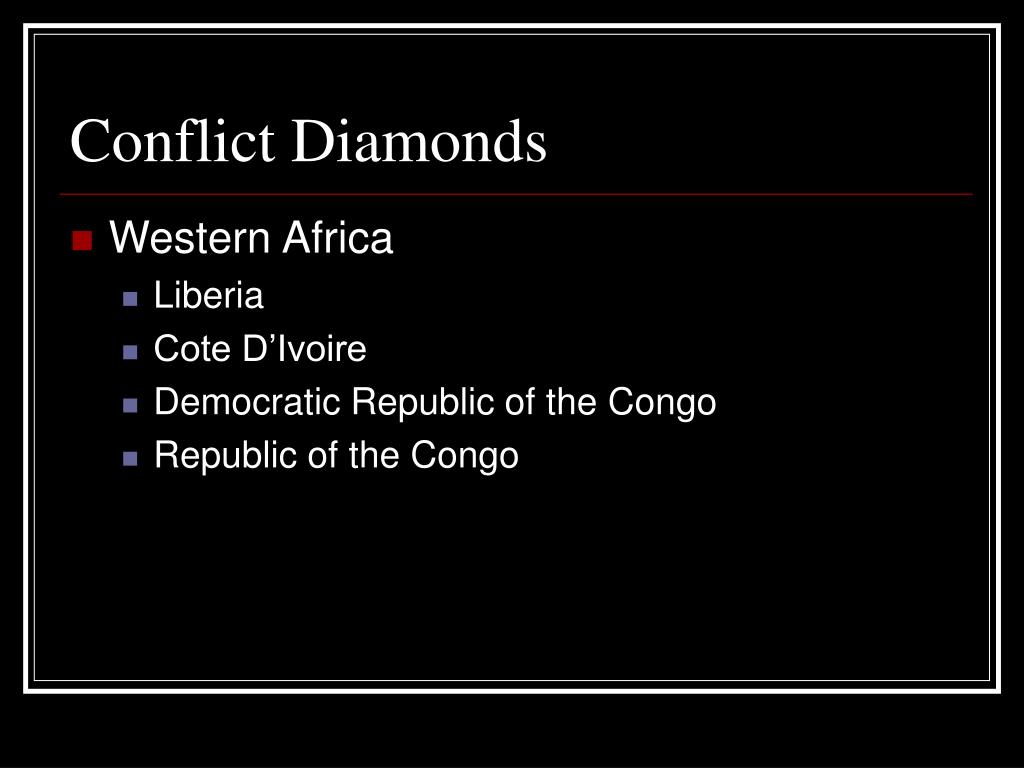 Conflict Diamonds

Western Africa
Liberia
Cote D’Ivoire
Democratic Republic of the Congo
Republic of the Congo